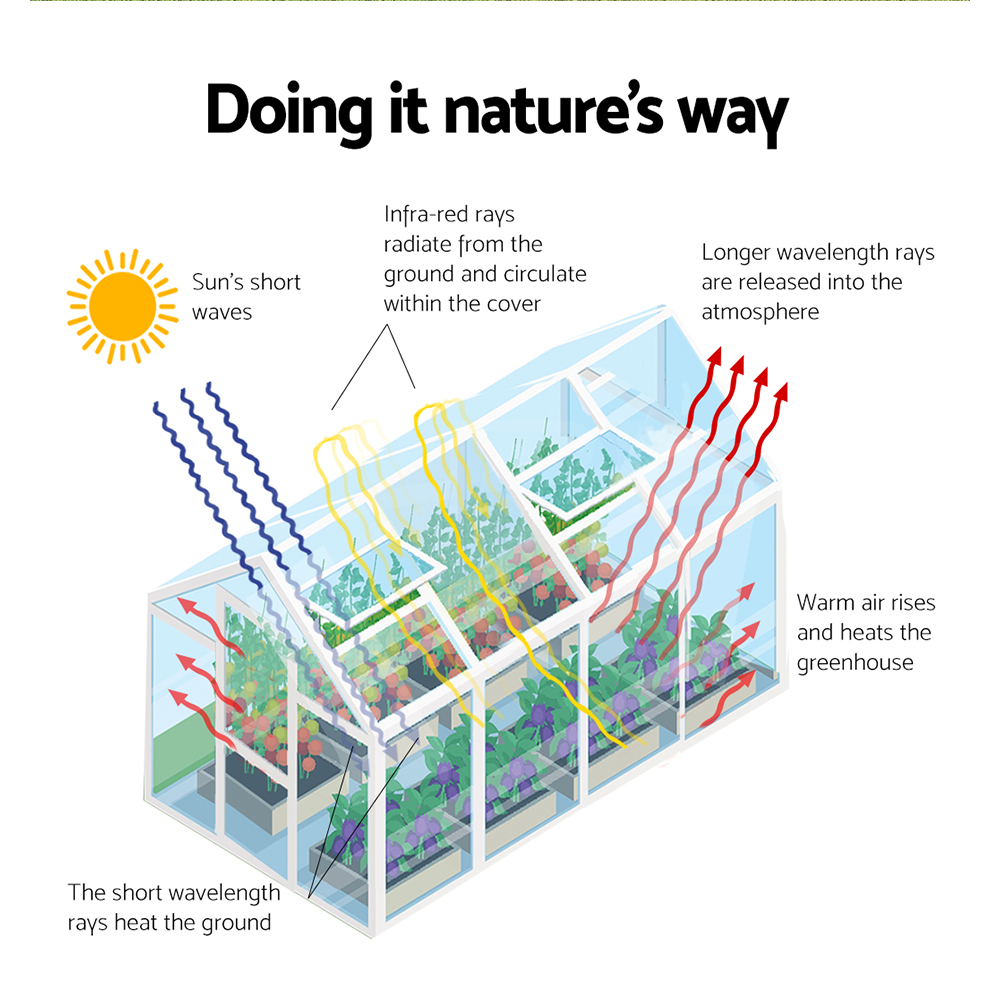 Doing it nature's way

Sun's short waves

Infra-red rays radiate from the ground and circulate within the cover

Longer wavelength rays are released into the atmosphere

Warm air rises and heats the greenhouse

The short wavelength rays heat the ground